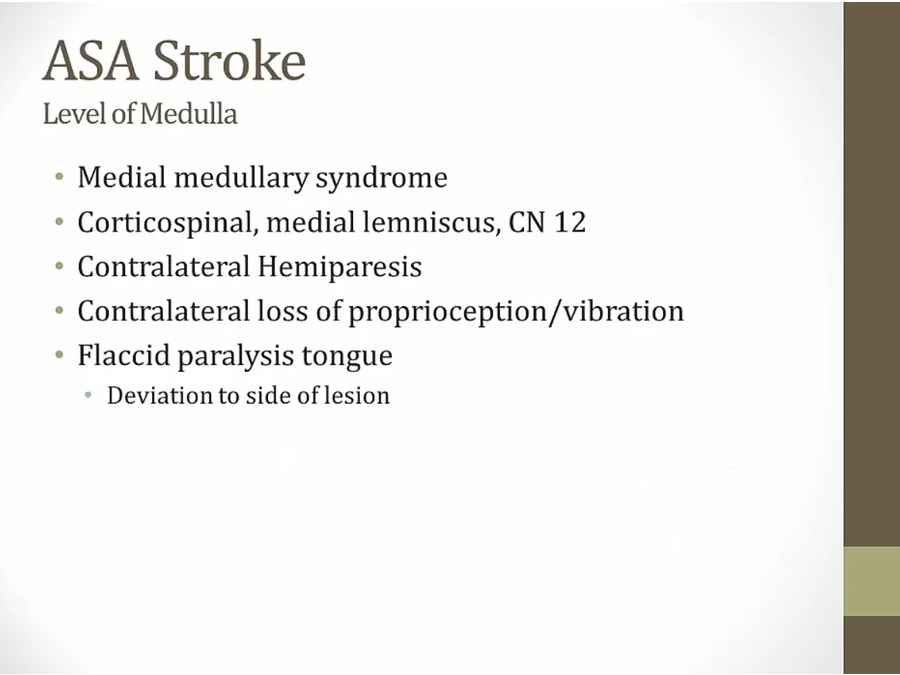 ASA Stroke
Level of Medulla

• Medial medullary syndrome
• Corticospinal, medial lemniscus, CN 12
• Contralateral Hemiparesis
• Contralateral loss of proprioception/vibration
• Flaccid paralysis tongue
  • Deviation to side of lesion